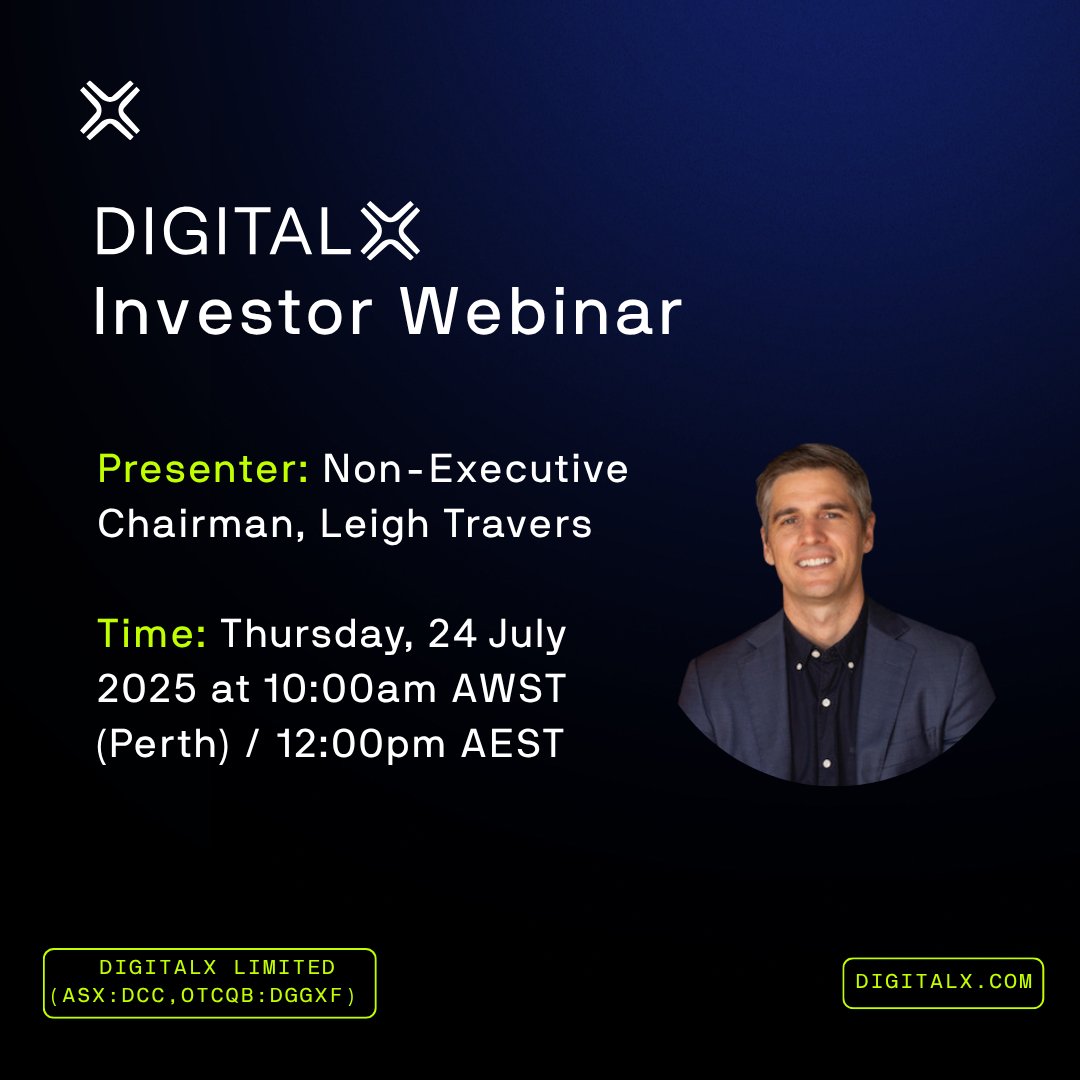 DIGITALX
Investor Webinar

Presenter: Non-Executive Chairman, Leigh Travers

Time: Thursday, 24 July 2025 at 10:00am AWST (Perth) / 12:00pm AEST

DIGITALX LIMITED
(ASX:DCC,OTCQB:DGGXF)

DIGITALX.COM